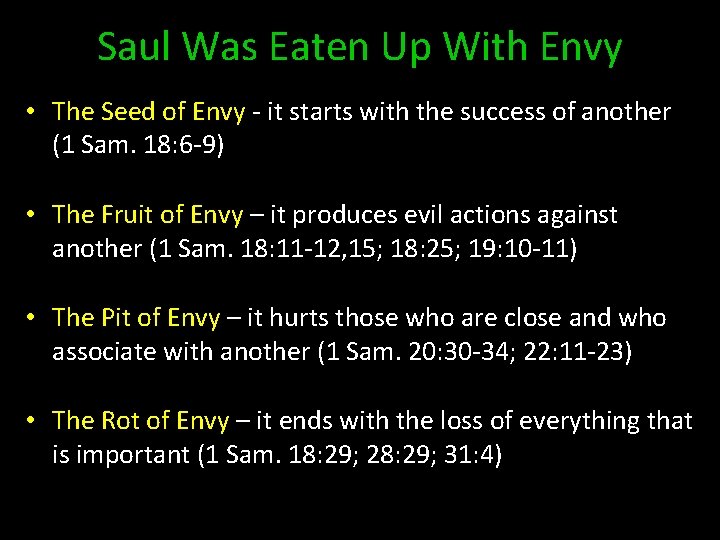 Saul Was Eaten Up With Envy

• The Seed of Envy - it starts with the success of another (1 Sam. 18:6-9)

• The Fruit of Envy – it produces evil actions against another (1 Sam. 18:11-12,15; 18:25; 19:10-11)

• The Pit of Envy – it hurts those who are close and who associate with another (1 Sam. 20:30-34; 22:11-23)

• The Rot of Envy – it ends with the loss of everything that is important (1 Sam. 18:29; 28:29; 31:4)